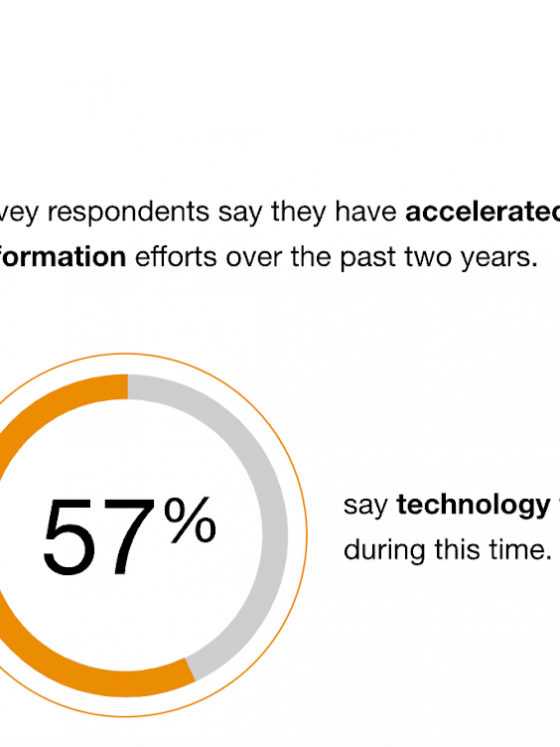 vey respondents say they have accelerated formation efforts over the past two years.

57%

say technology during this time.